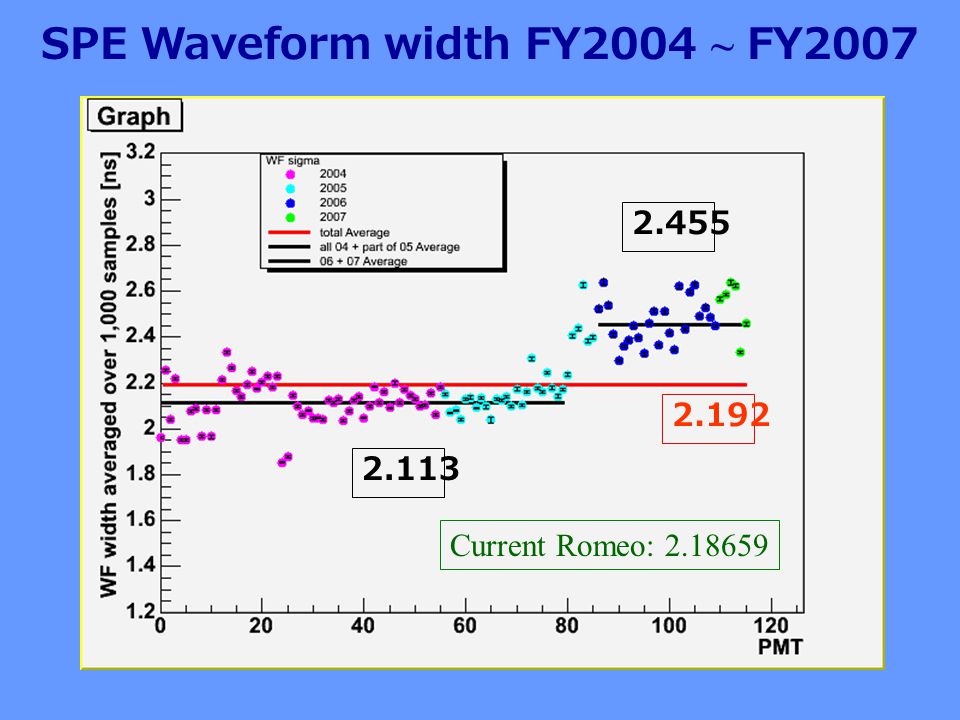 SPE Waveform width FY2004 ~ FY2007

Graph

WF sigma
2004
2005
2006
2007
total Average
all 04 + part of 05 Average
06 + 07 Average

2.455

2.192

2.113

Current Romeo: 2.18659

WF width averaged over 1,000 samples [ns]

3.2
3
2.8
2.6
2.4
2.2
2
1.8
1.6
1.4
1.2

0
20
40
60
80
100
120
PMT